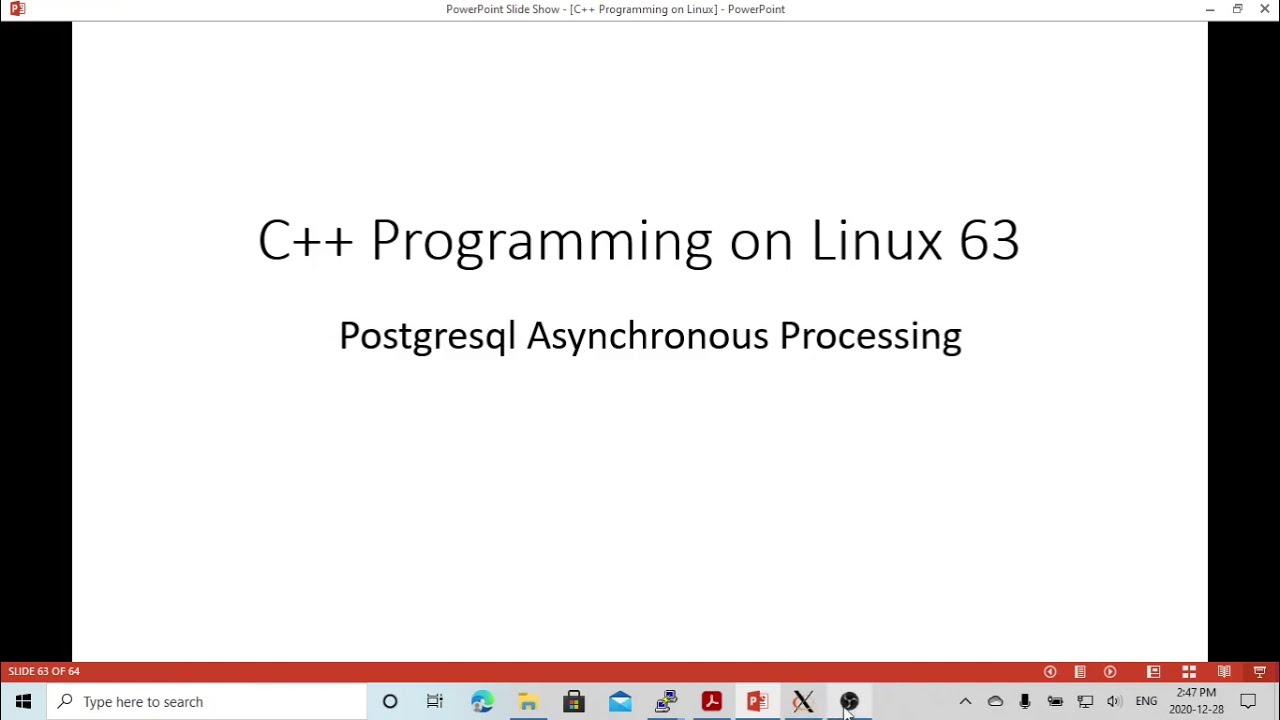 PowerPoint Slide Show - [C++ Programming on Linux] - PowerPoint

C++ Programming on Linux 63

Postgresql Asynchronous Processing

SLIDE 63 OF 64

Type here to search

ENG

2:47 PM
2020-12-28